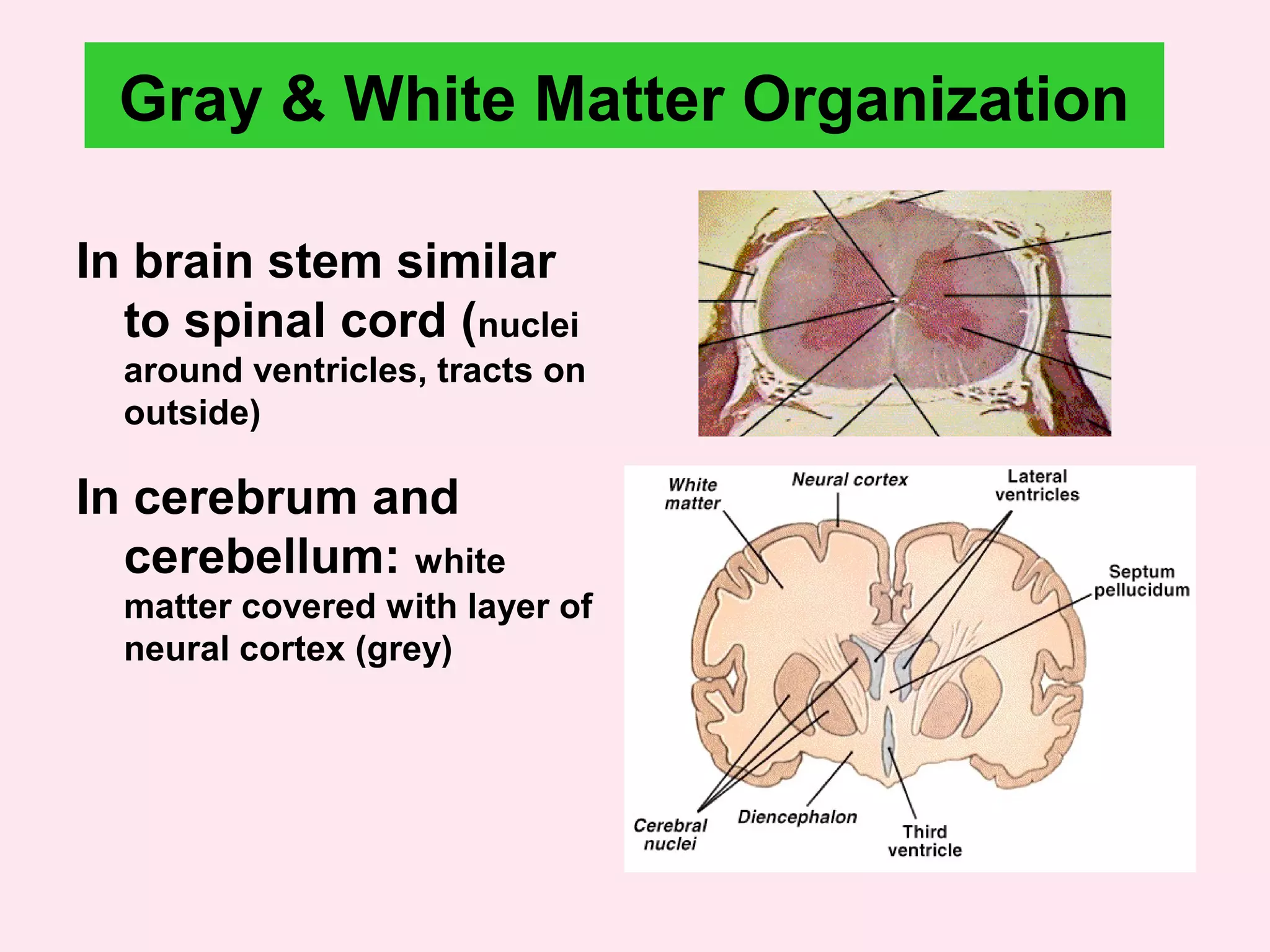 Gray & White Matter Organization

In brain stem similar to spinal cord (nuclei around ventricles, tracts on outside)

In cerebrum and cerebellum: white matter covered with layer of neural cortex (grey)

White matter

Neural cortex

Lateral ventricles

Septum pellucidum

Cerebral nuclei

Diencephalon

Third ventricle